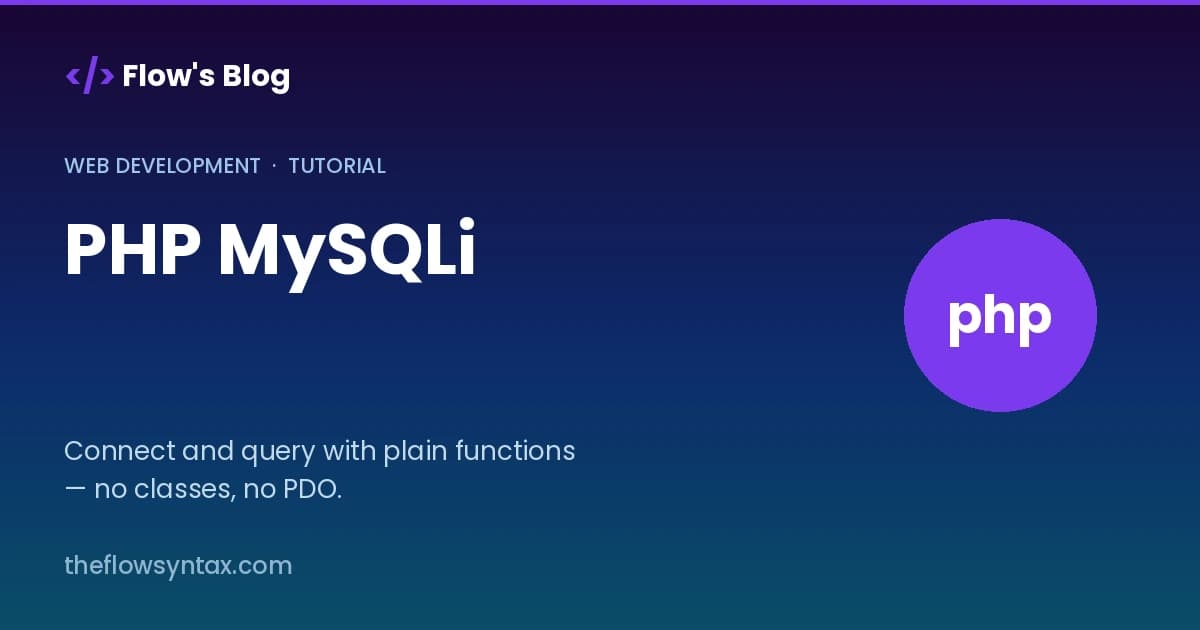 </> Flow's Blog

WEB DEVELOPMENT · TUTORIAL

PHP MySQLi

php

Connect and query with plain functions — no classes, no PDO.

theflowsyntax.com